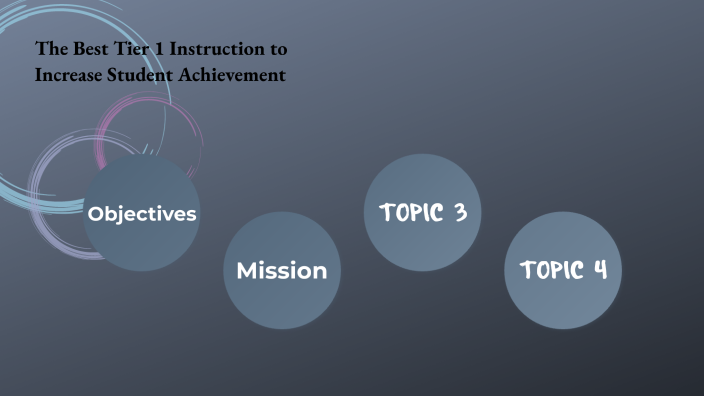 The Best Tier 1 Instruction to Increase Student Achievement

Objectives

Mission

TOPIC 3

TOPIC 4